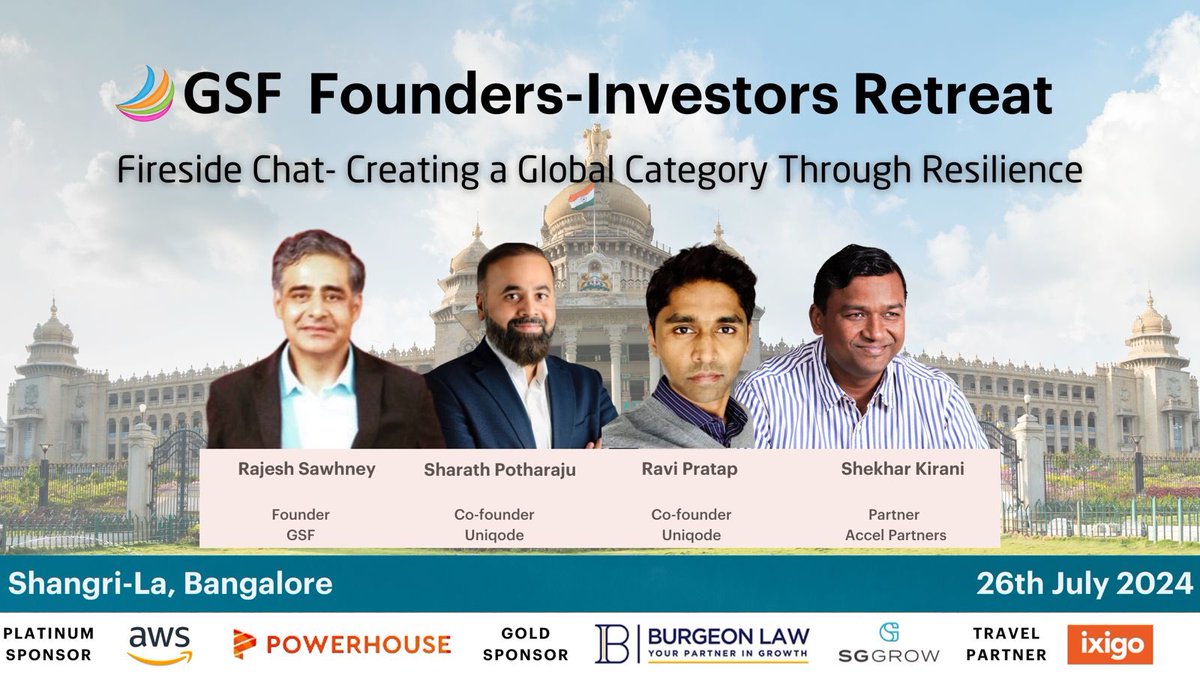 GSF Founders-Investors Retreat

Fireside Chat- Creating a Global Category Through Resilience

Rajesh Sawhney
Founder
GSF

Sharath Potharaju
Co-founder
Uniqode

Ravi Pratap
Co-founder
Uniqode

Shekhar Kirani
Partner
Accel Partners

Shangri-La, Bangalore

26th July 2024

PLATINUM SPONSOR aws POWERHOUSE GOLD SPONSOR B BURGEON LAW YOUR PARTNER IN GROWTH SGGROW TRAVEL PARTNER ixigo